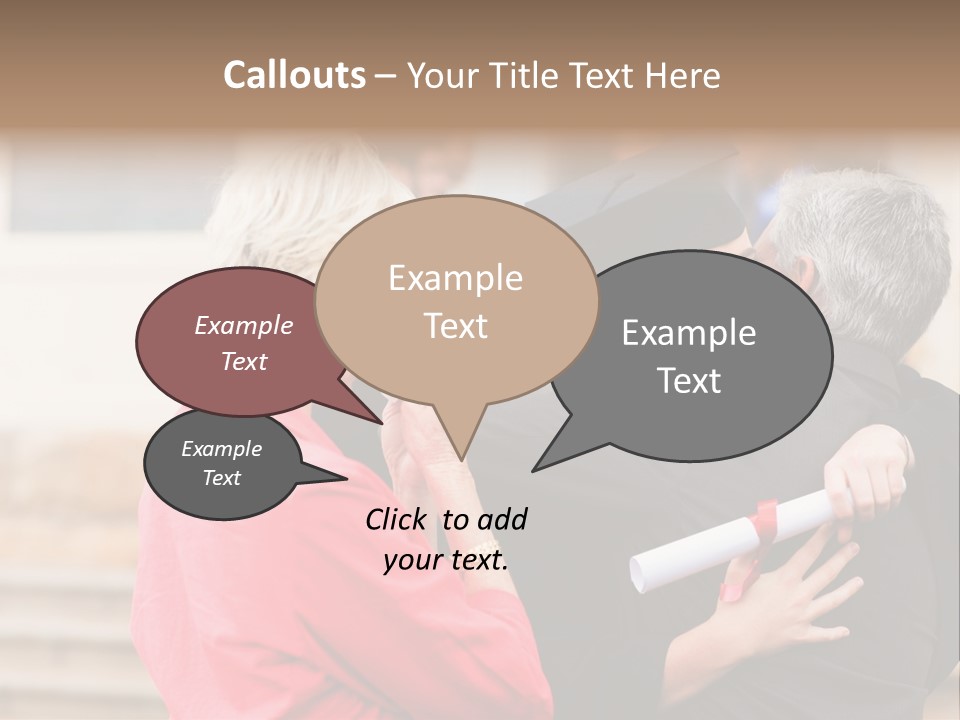 Callouts – Your Title Text Here

Example Text

Example Text

Example Text

Example Text

Click to add your text.